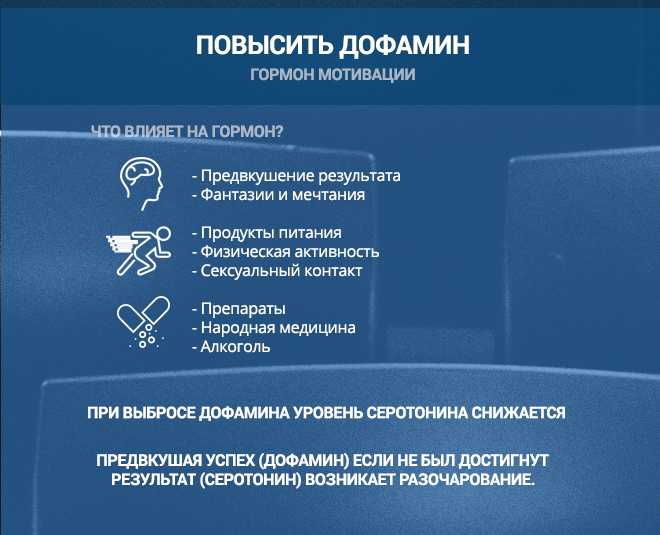 ПОВЫСИТЬ ДОФАМИН
ГОРМОН МОТИВАЦИИ

ЧТО ВЛИЯЕТ НА ГОРМОН?

- Предвкушение результата
- Фантазии и мечтания

- Продукты питания
- Физическая активность
- Сексуальный контакт

- Препараты
- Народная медицина
- Алкоголь

ПРИ ВЫБРОСЕ ДОФАМИНА УРОВЕНЬ СЕРОТОНИНА СНИЖАЕТСЯ

ПРЕДВКУШАЯ УСПЕХ (ДОФАМИН) ЕСЛИ НЕ БЫЛ ДОСТИГНУТ РЕЗУЛЬТАТ (СЕРОТОНИН) ВОЗНИКАЕТ РАЗОЧАРОВАНИЕ.